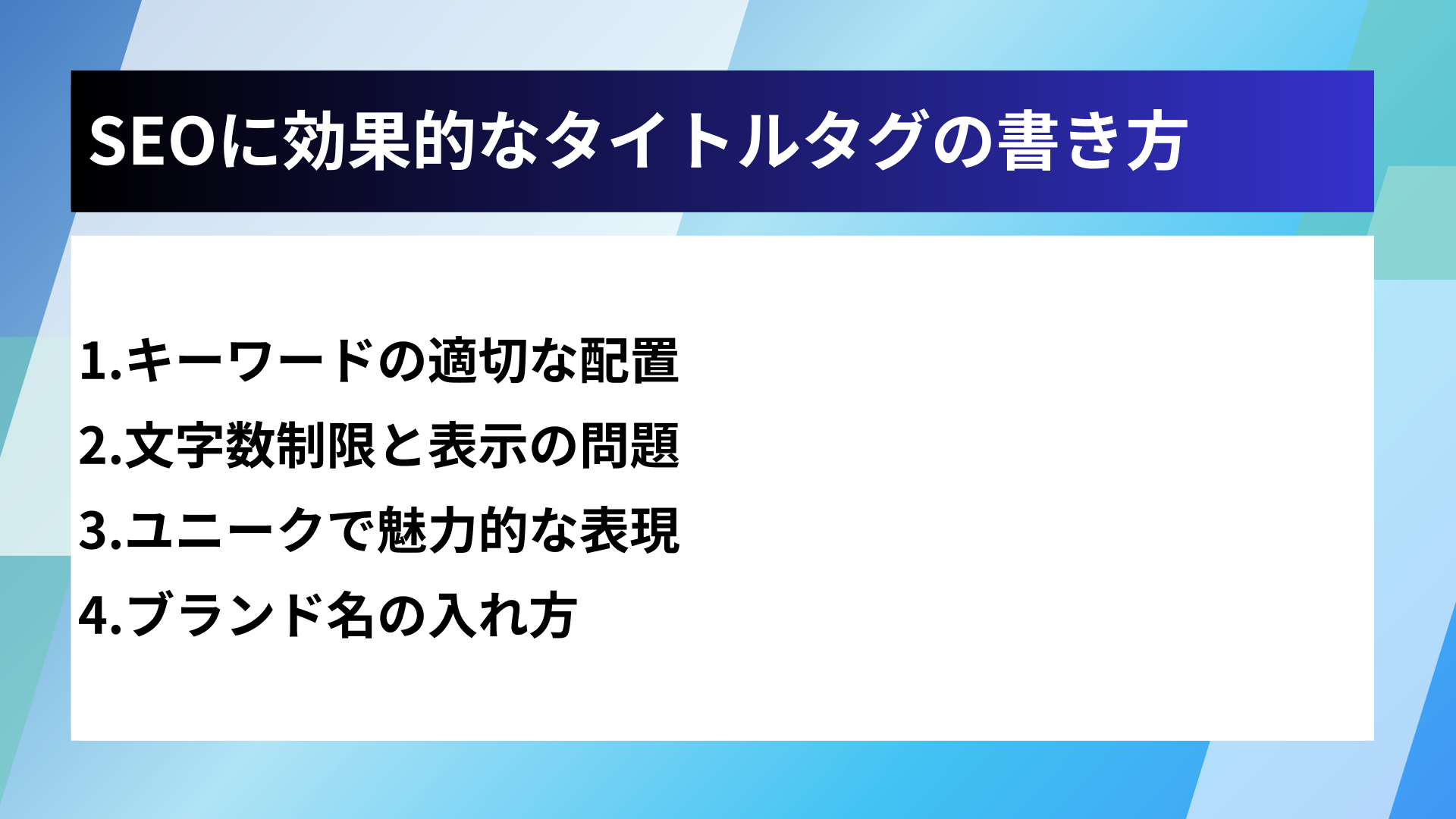 SEOに効果的なタイトルタグの書き方

1.キーワードの適切な配置
2.文字数制限と表示の問題
3.ユニークで魅力的な表現
4.ブランド名の入れ方